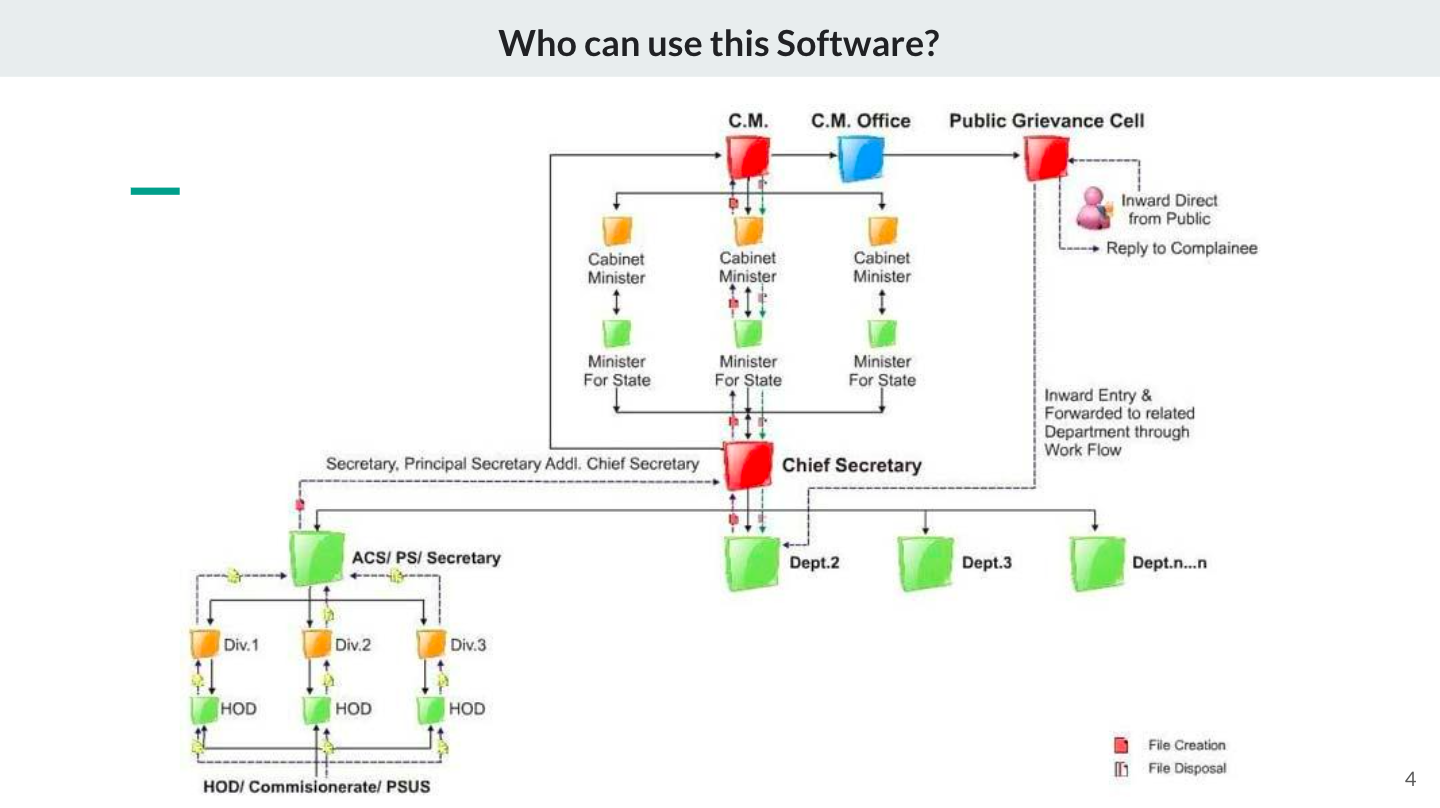 Who can use this Software?

C.M.
C.M. Office
Public Grievance Cell
Inward Direct from Public
Reply to Complainee
Cabinet Minister
Cabinet Minister
Cabinet Minister
Minister For State
Minister For State
Minister For State
Inward Entry & Forwarded to related Department through Work Flow
Secretary, Principal Secretary Addl. Chief Secretary
Chief Secretary
ACS/ PS/ Secretary
Dept.2
Dept.3
Dept.n...n
Div.1
Div.2
Div.3
HOD
HOD
HOD
HOD/ Commisionerate/ PSUS
File Creation
File Disposal

4